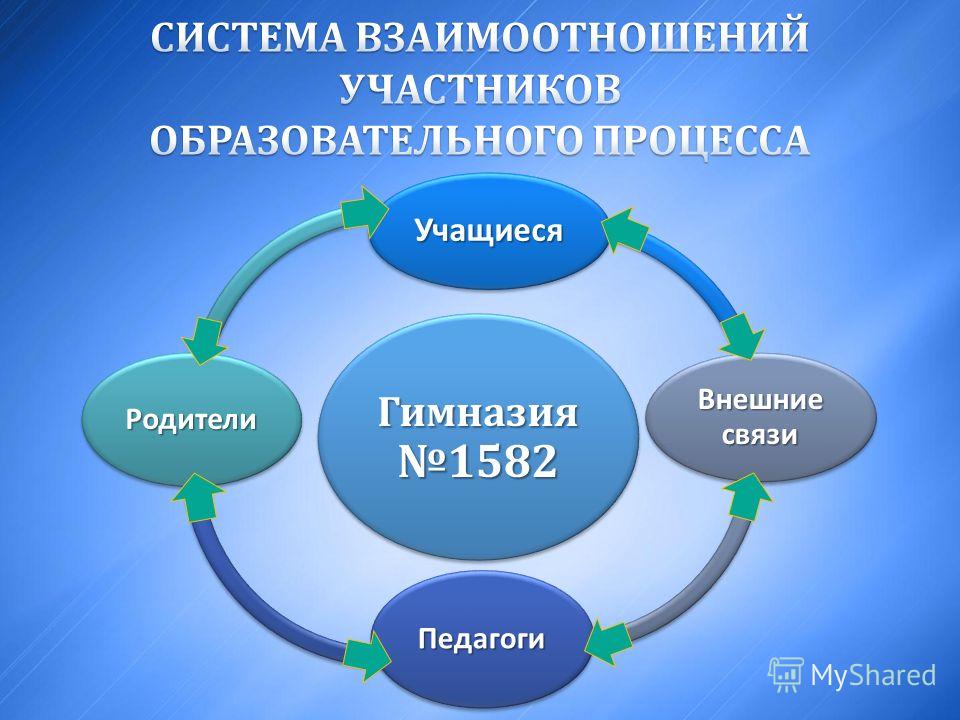 СИСТЕМА ВЗАИМООТНОШЕНИЙ УЧАСТНИКОВ ОБРАЗОВАТЕЛЬНОГО ПРОЦЕССА

Учащиеся

Родители

Гимназия №1582

Внешние связи

Педагоги

MyShared